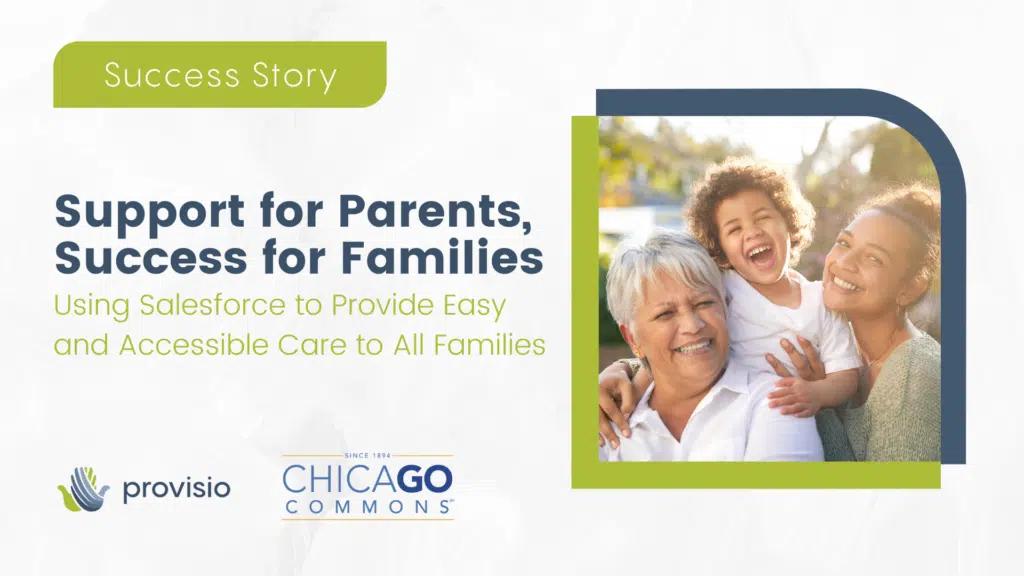 Success Story

Support for Parents, Success for Families

Using Salesforce to Provide Easy and Accessible Care to All Families

provisio

SINCE 1894
CHICAGO
COMMONS™